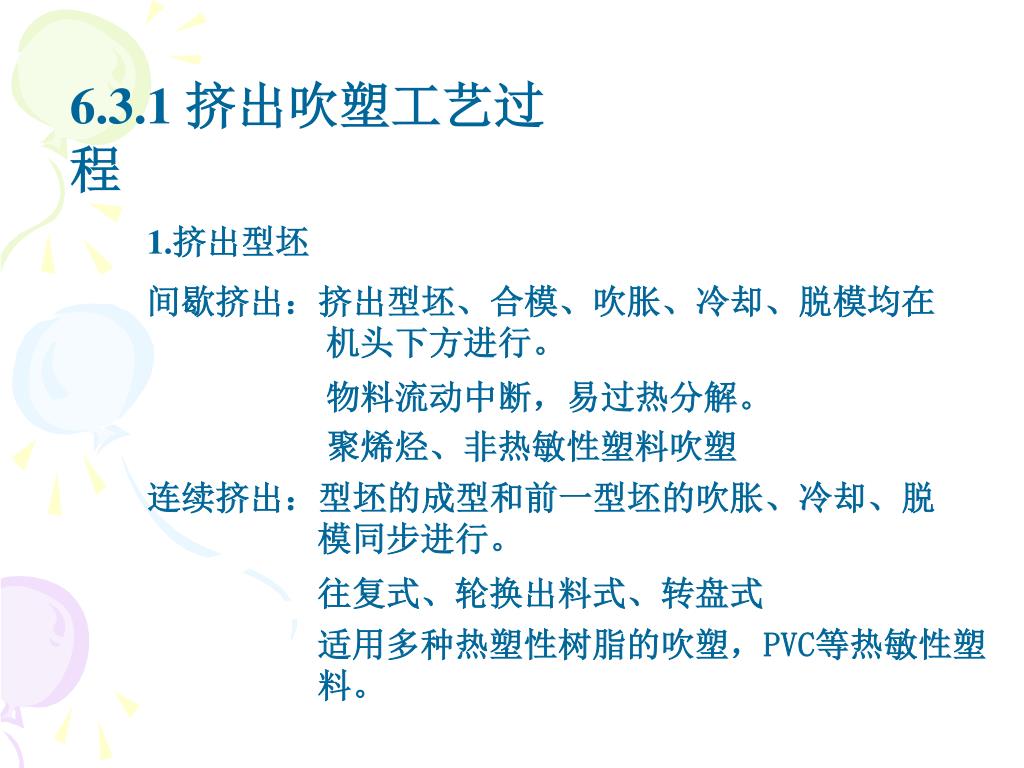 6.3.1 挤出吹塑工艺过程

1.挤出型坯

间歇挤出：挤出型坯、合模、吹胀、冷却、脱模均在机头下方进行。

物料流动中断，易过热分解。

聚烯烃、非热敏性塑料吹塑

连续挤出：型坯的成型和前一型坯的吹胀、冷却、脱模同步进行。

往复式、轮换出料式、转盘式

适用多种热塑性树脂的吹塑，PVC等热敏性塑料。